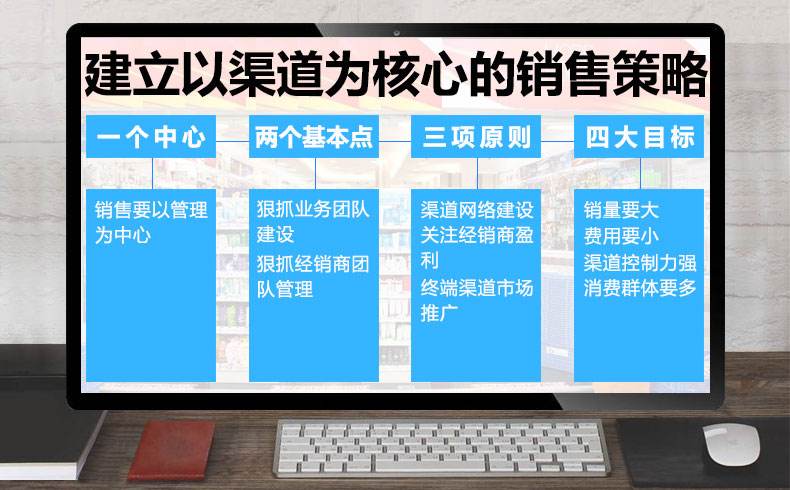 建立以渠道为核心的销售策略

一个中心

销售要以管理为中心

两个基本点

狠抓业务团队建设

狠抓经销商团队管理

三项原则

渠道网络建设

关注经销商盈利

终端渠道市场推广

四大目标

销量要大

费用要小

渠道控制力强

消费群体要多